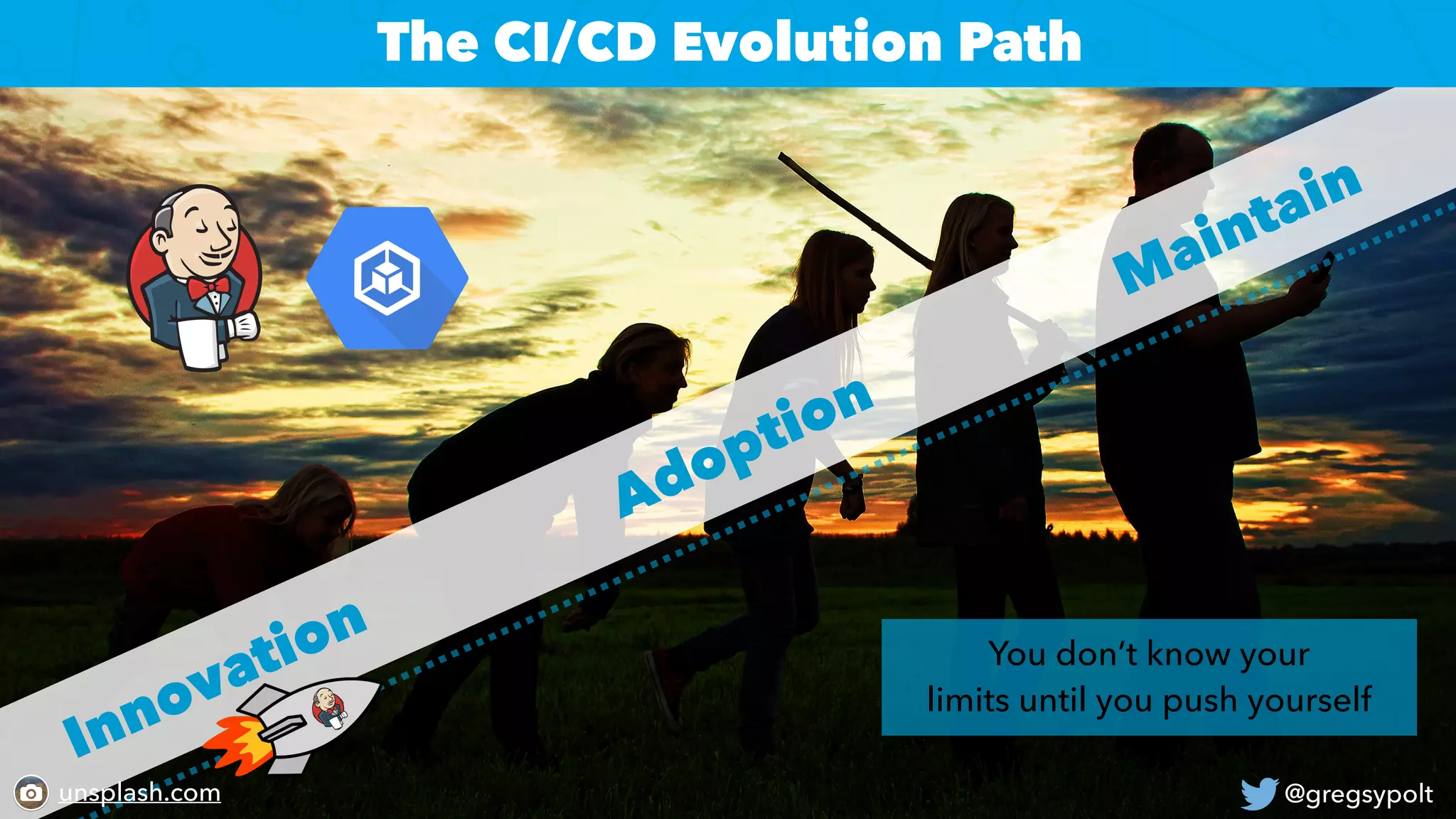 The CI/CD Evolution Path

Innovation

Adoption

Maintain

You don't know your limits until you push yourself

unsplash.com

@gregsypolt